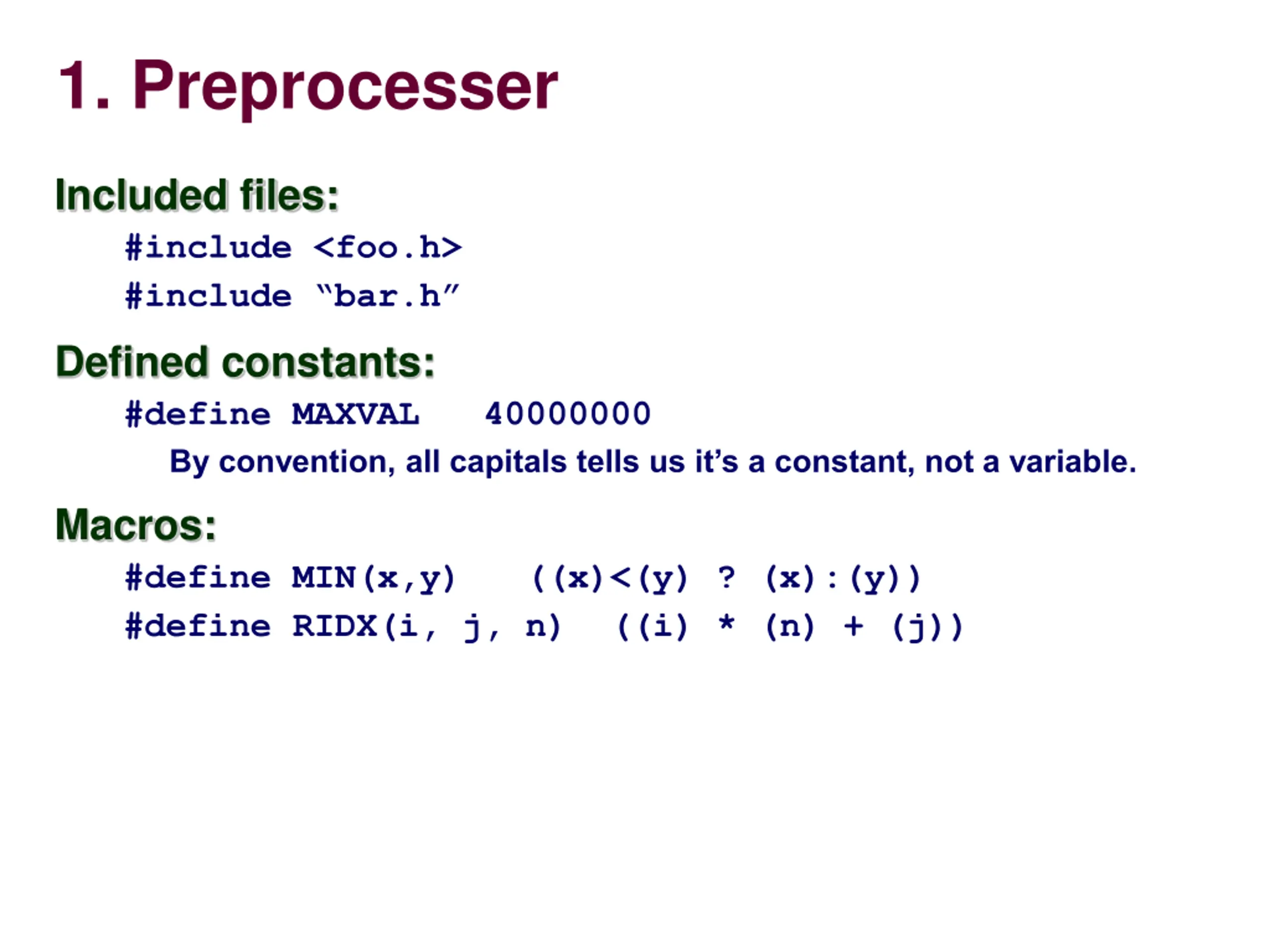 1. Preprocesser

Included files:

#include <foo.h>

#include “bar.h”

Defined constants:

#define MAXVAL   40000000

By convention, all capitals tells us it’s a constant, not a variable.

Macros:

#define MIN(x,y)   ((x)<(y) ? (x):(y))

#define RIDX(i, j, n)  ((i) * (n) + (j))